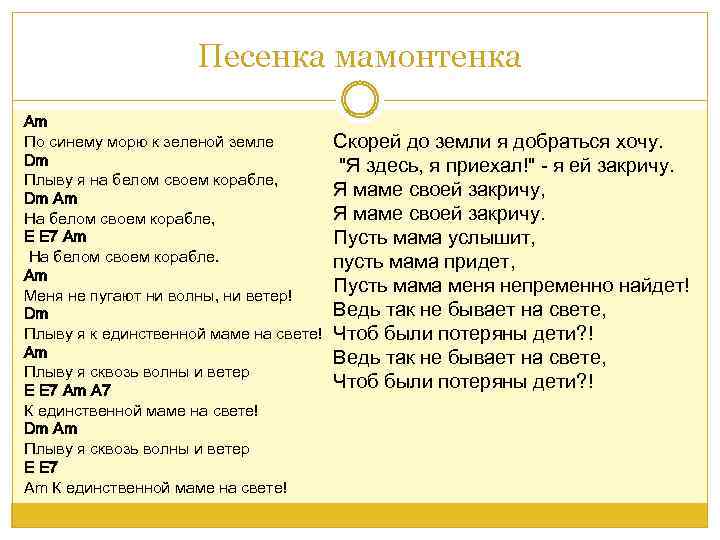 Песенка мамонтенка

Am
По синему морю к зеленой земле
Dm
Плыву я на белом своем корабле,
Dm Am
На белом своем корабле,
E E7 Am
На белом своем корабле.
Am
Меня не пугают ни волны, ни ветер!
Dm
Плыву я к единственной маме на свете!
Am
Плыву я сквозь волны и ветер
E E7 Am A7
К единственной маме на свете!
Dm Am
Плыву я сквозь волны и ветер
E E7
Am К единственной маме на свете!

Скорей до земли я добраться хочу.
"Я здесь, я приехал!" - я ей закричу.
Я маме своей закричу,
Я маме своей закричу.
Пусть мама услышит,
пусть мама придет,
Пусть мама меня непременно найдет!
Ведь так не бывает на свете,
Чтоб были потеряны дети?!
Ведь так не бывает на свете,
Чтоб были потеряны дети?!